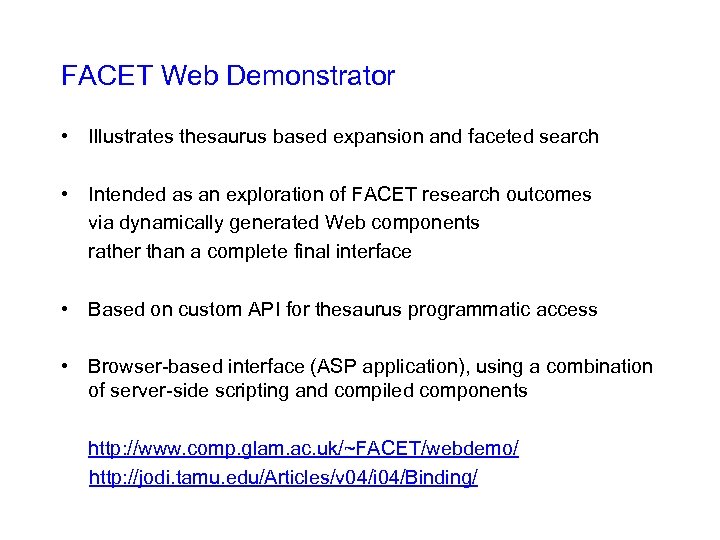 FACET Web Demonstrator

• Illustrates thesaurus based expansion and faceted search

• Intended as an exploration of FACET research outcomes via dynamically generated Web components rather than a complete final interface

• Based on custom API for thesaurus programmatic access

• Browser-based interface (ASP application), using a combination of server-side scripting and compiled components

http://www.comp.glam.ac.uk/~FACET/webdemo/
http://jodi.tamu.edu/Articles/v04/i04/Binding/